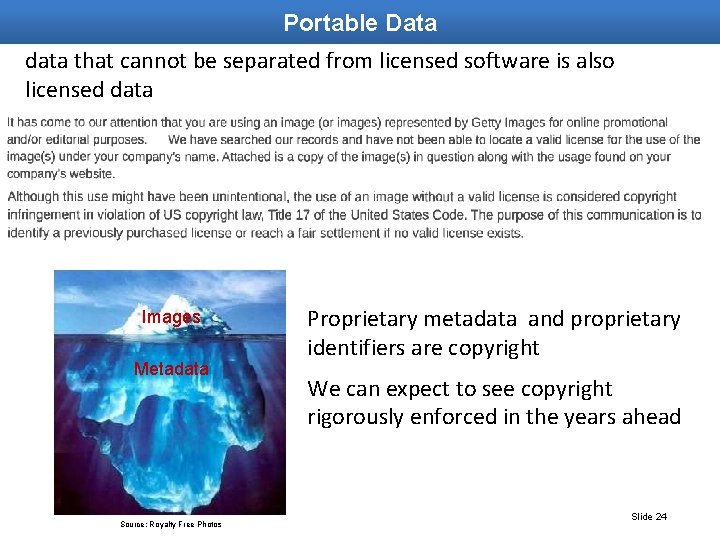 Portable Data

data that cannot be separated from licensed software is also licensed data

It has come to our attention that you are using an image (or images) represented by Getty Images for online promotional and/or editorial purposes. We have searched our records and have not been able to locate a valid license for the use of the image(s) under your company's name. Attached is a copy of the image(s) in question along with the usage found on your company's website.

Although this use might have been unintentional, the use of an image without a valid license is considered copyright infringement in violation of US copyright law, Title 17 of the United States Code. The purpose of this communication is to identify a previously purchased license or reach a fair settlement if no valid license exists.

Images

Metadata

Source: Royalty Free Photos

Proprietary metadata and proprietary identifiers are copyright

We can expect to see copyright rigorously enforced in the years ahead

Slide 24